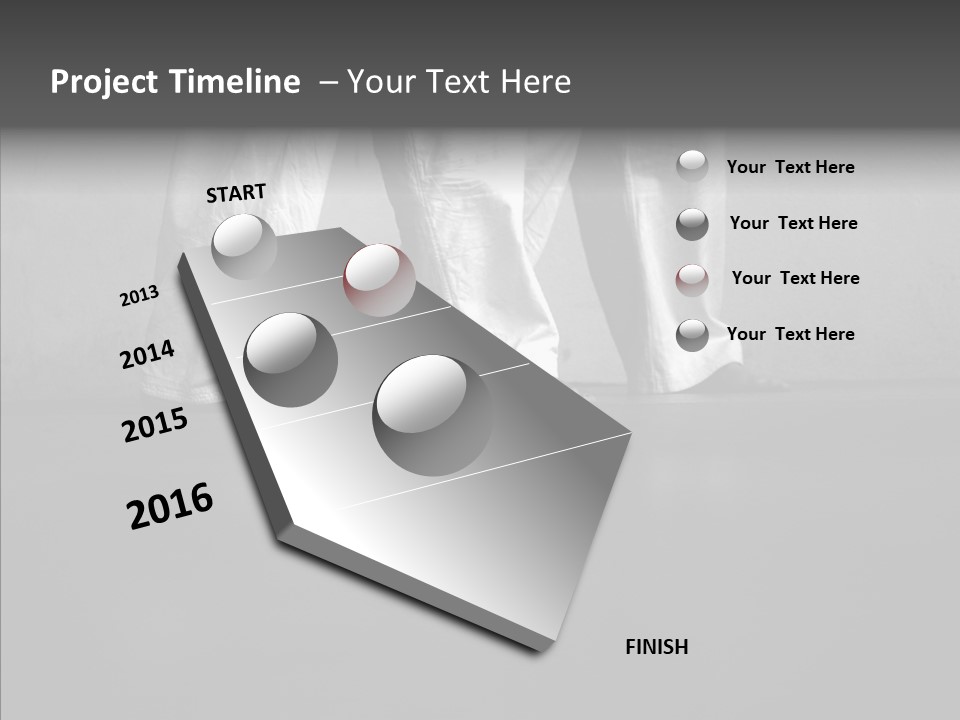 Project Timeline – Your Text Here

START

2013

2014

2015

2016

FINISH

Your Text Here

Your Text Here

Your Text Here

Your Text Here